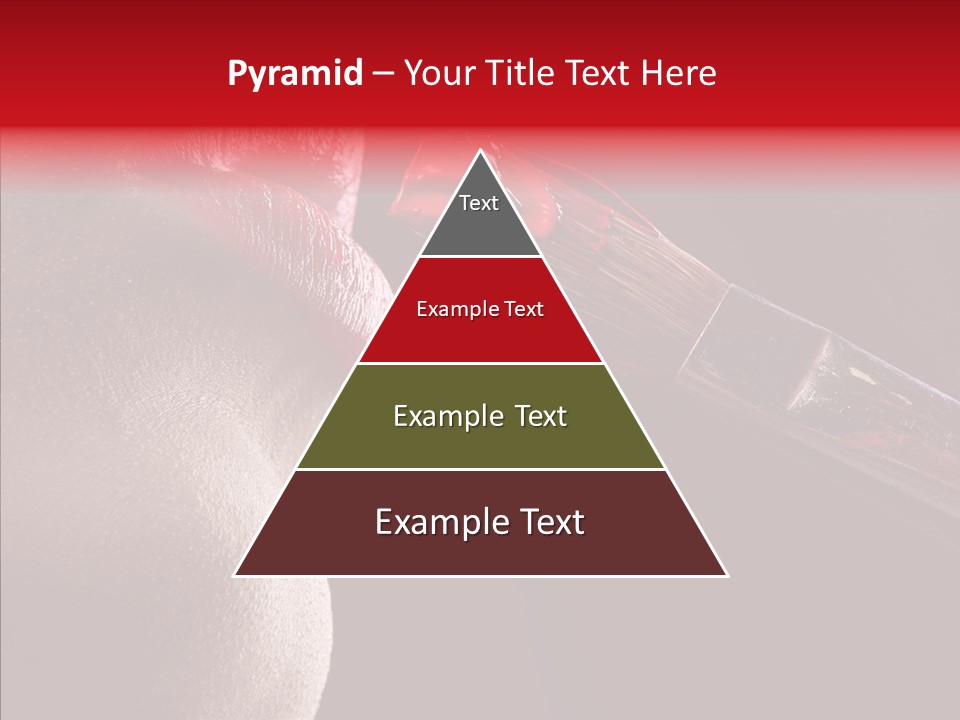 Pyramid – Your Title Text Here

Text

Example Text

Example Text

Example Text